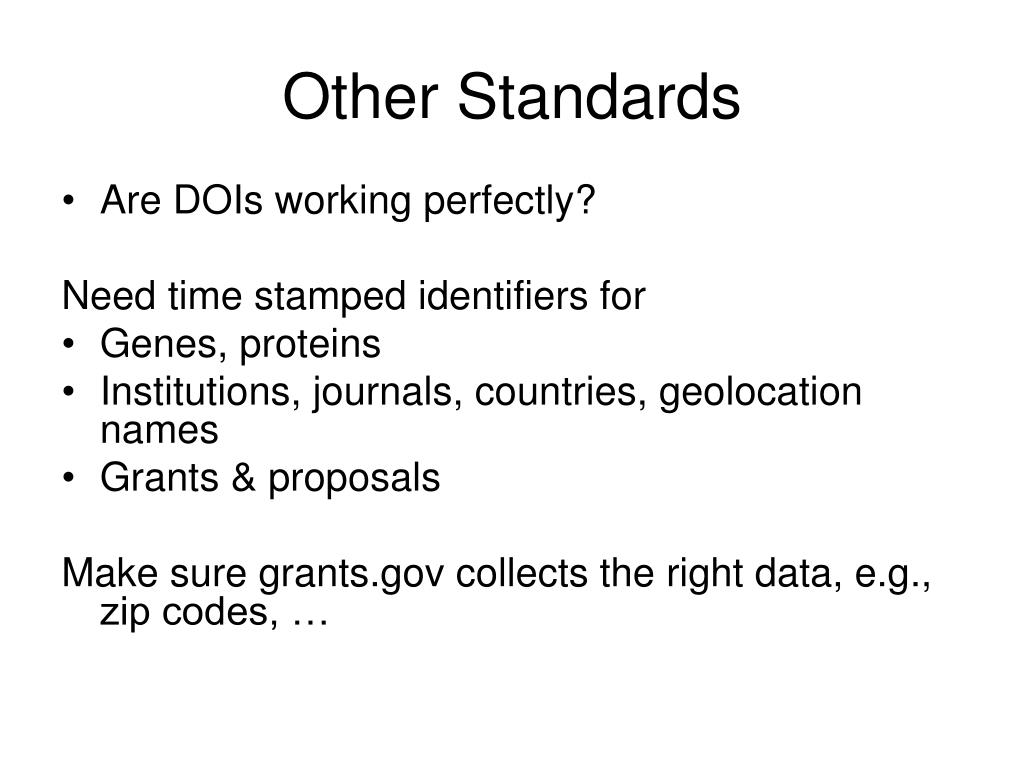 Other Standards

• Are DOIs working perfectly?

Need time stamped identifiers for
• Genes, proteins
• Institutions, journals, countries, geolocation names
• Grants & proposals

Make sure grants.gov collects the right data, e.g., zip codes, …